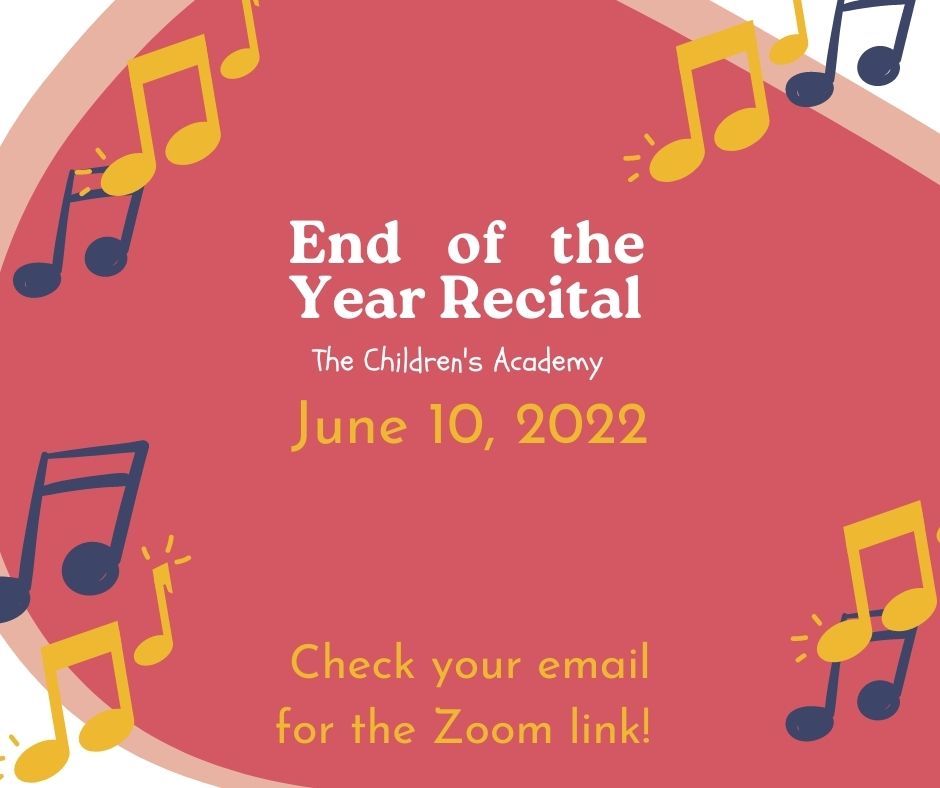 End of the Year Recital

The Children's Academy

June 10, 2022

Check your email for the Zoom link!